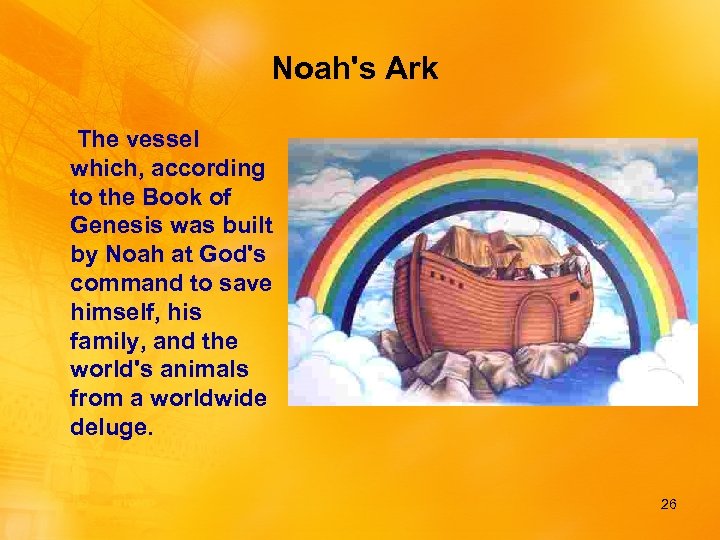 Noah's Ark

The vessel which, according to the Book of Genesis was built by Noah at God's command to save himself, his family, and the world's animals from a worldwide deluge.

26